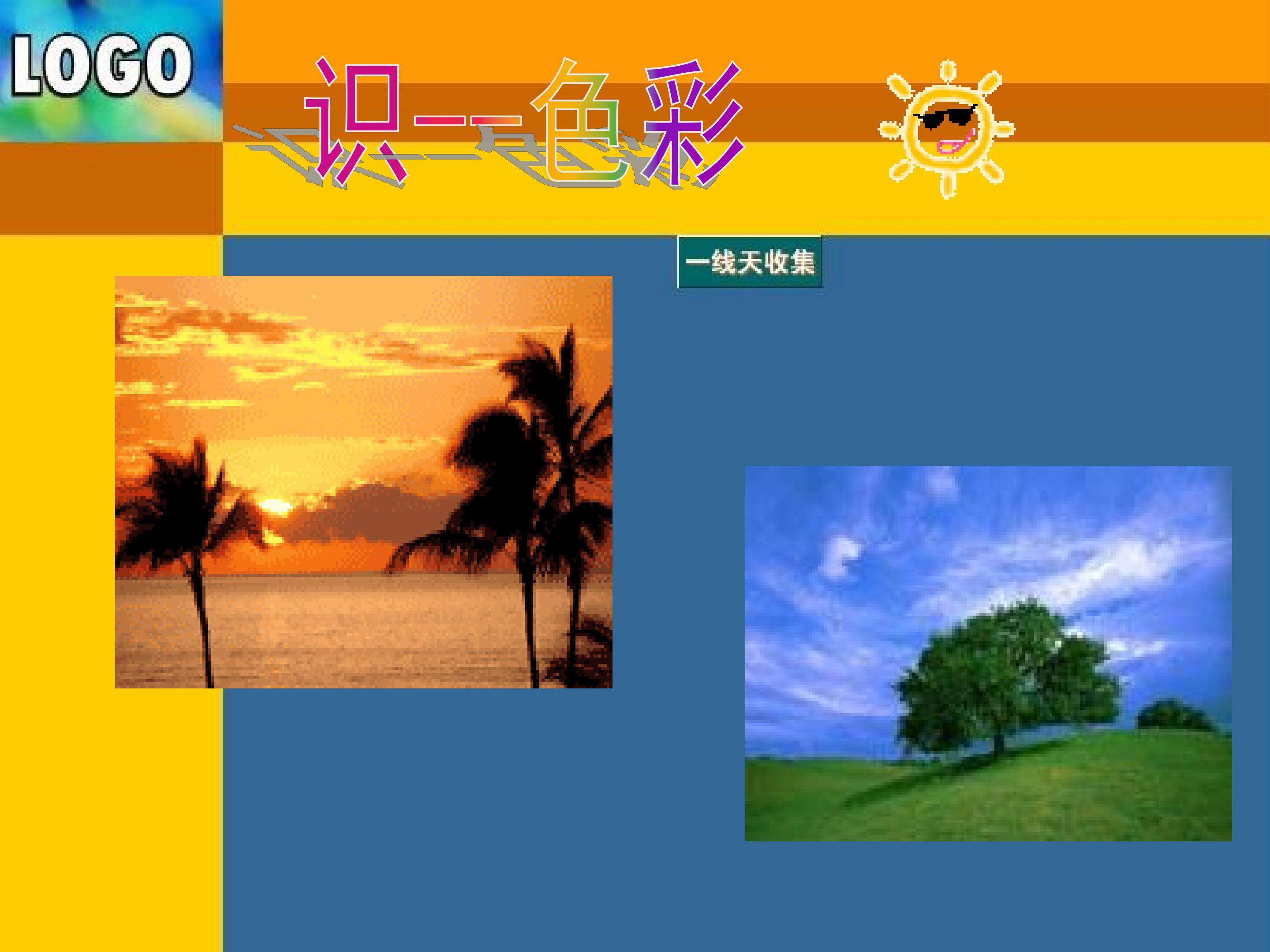 LOGO

识——色彩

一线天收集